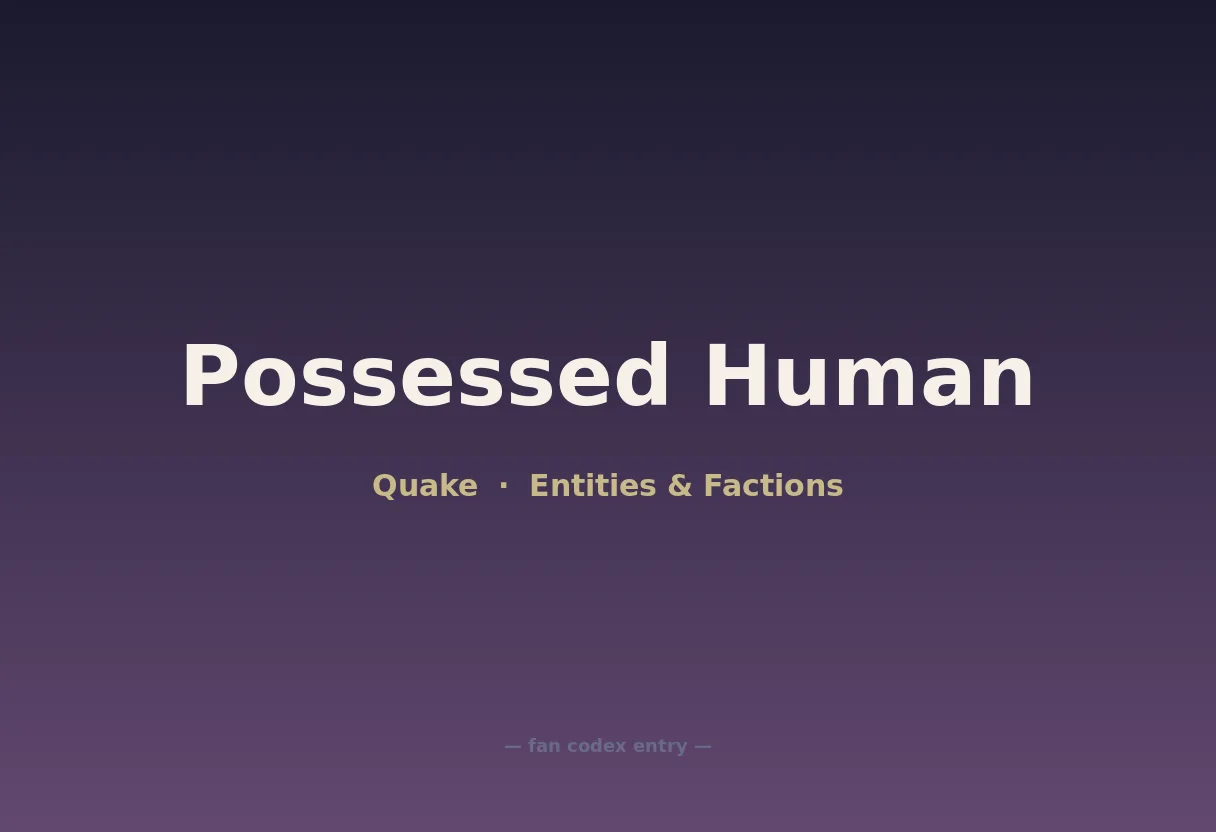 Possessed Human

Quake · Entities & Factions

— fan codex entry —